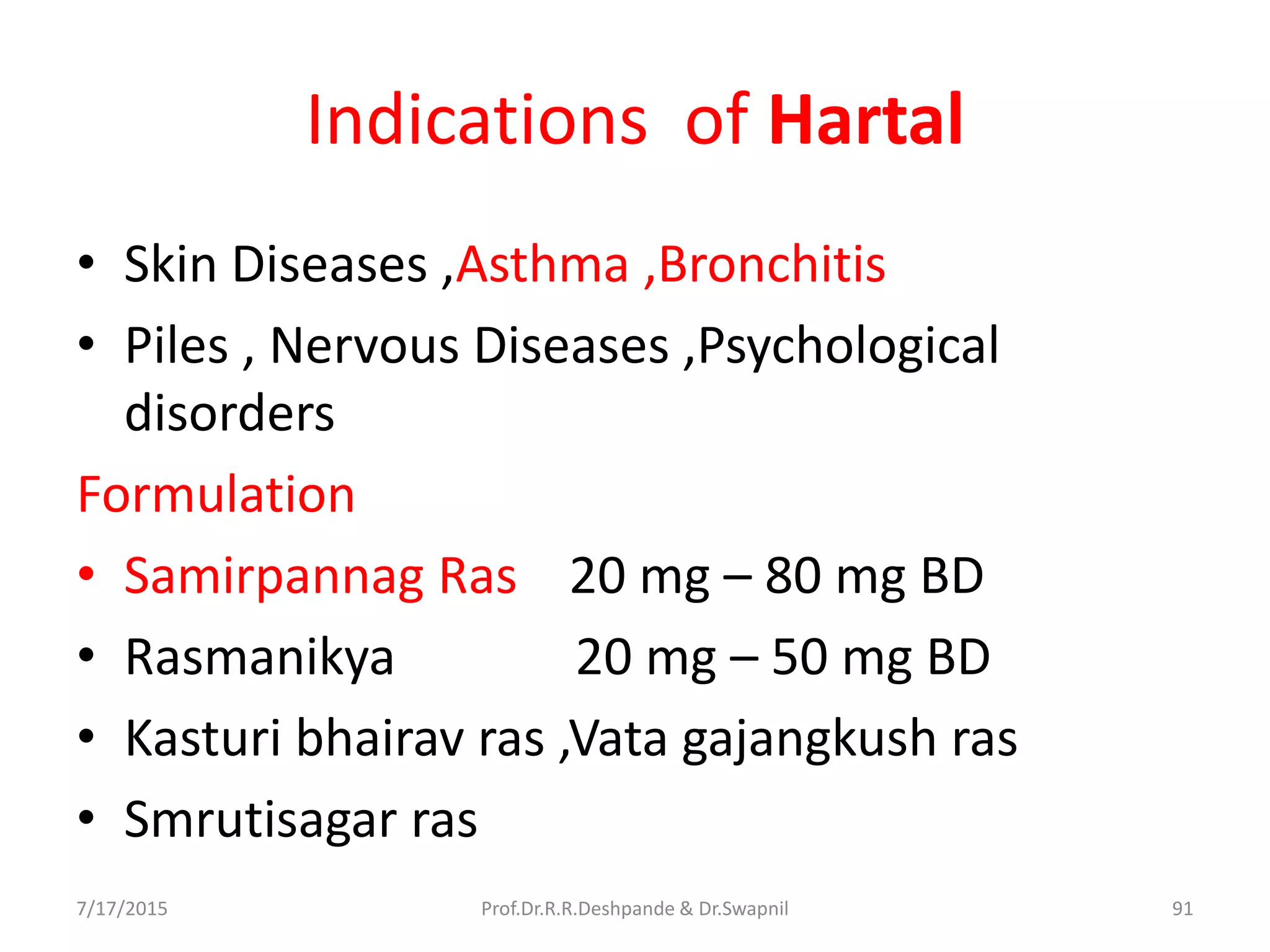 Indications of Hartal

• Skin Diseases ,Asthma ,Bronchitis
• Piles , Nervous Diseases ,Psychological disorders

Formulation
• Samirpannag Ras 20 mg – 80 mg BD
• Rasmanikya 20 mg – 50 mg BD
• Kasturi bhairav ras ,Vata gajangkush ras
• Smrutisagar ras

7/17/2015 Prof.Dr.R.R.Deshpande & Dr.Swapnil 91